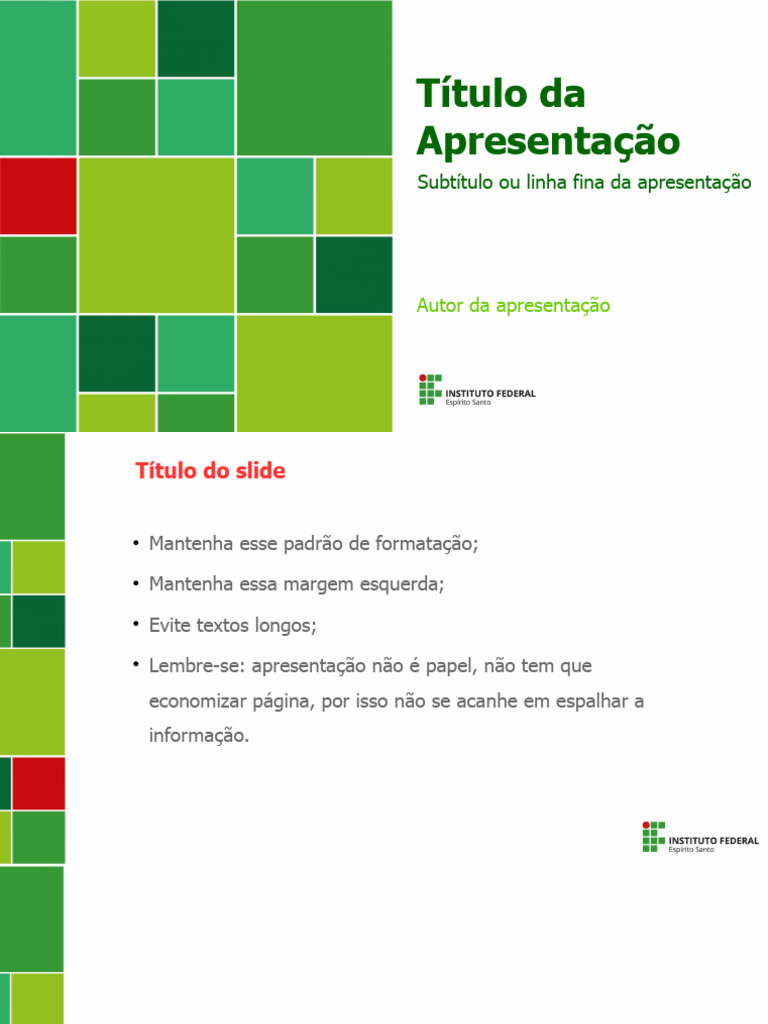 Título da Apresentação

Subtítulo ou linha fina da apresentação

Autor da apresentação

INSTITUTO FEDERAL
Espírito Santo

Título do slide

• Mantenha esse padrão de formatação;

• Mantenha essa margem esquerda;

• Evite textos longos;

• Lembre-se: apresentação não é papel, não tem que economizar página, por isso não se acanhe em espalhar a informação.

INSTITUTO FEDERAL
Espírito Santo